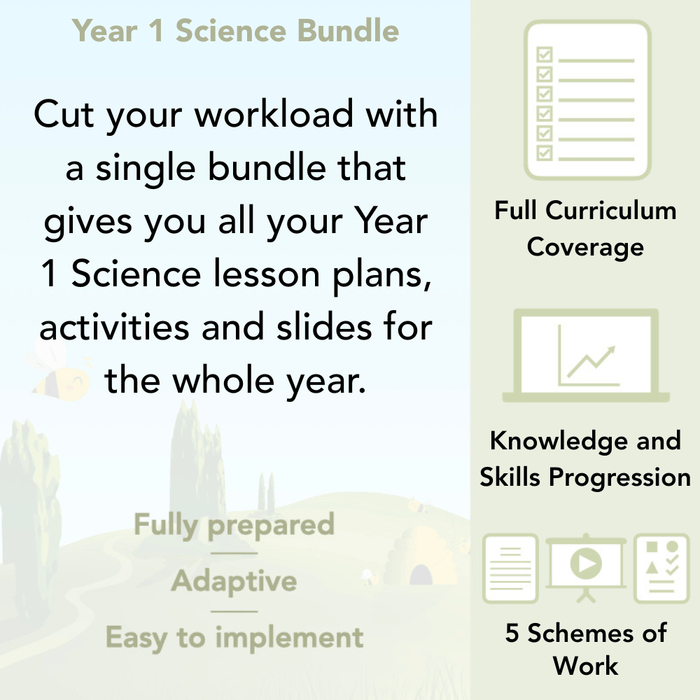 Year 1 Science Bundle

Cut your workload with a single bundle that gives you all your Year 1 Science lesson plans, activities and slides for the whole year.

Fully prepared

Adaptive

Easy to implement

Full Curriculum Coverage

Knowledge and Skills Progression

5 Schemes of Work